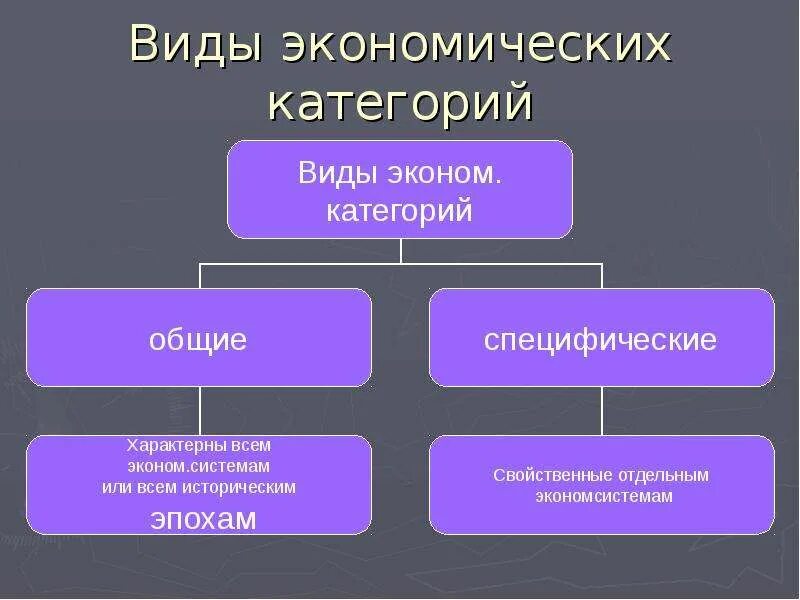 Виды экономических категорий

Виды эконом. категорий

общие

специфические

Характерны всем эконом.системам или всем историческим эпохам

Свойственные отдельным экономсистемам